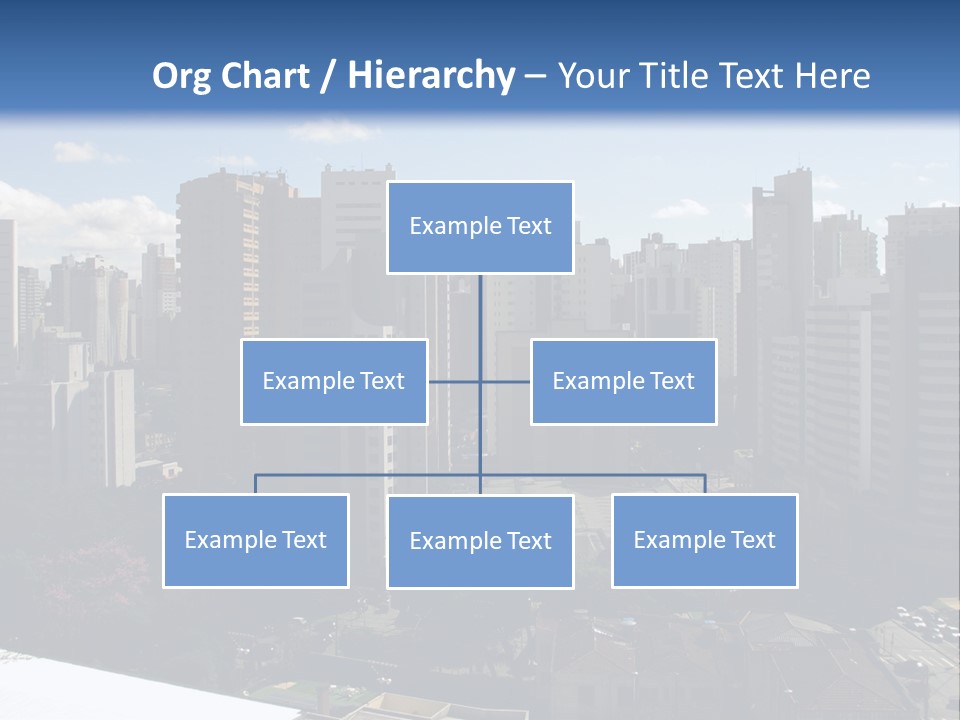 Org Chart / Hierarchy – Your Title Text Here

Example Text

Example Text

Example Text

Example Text

Example Text

Example Text